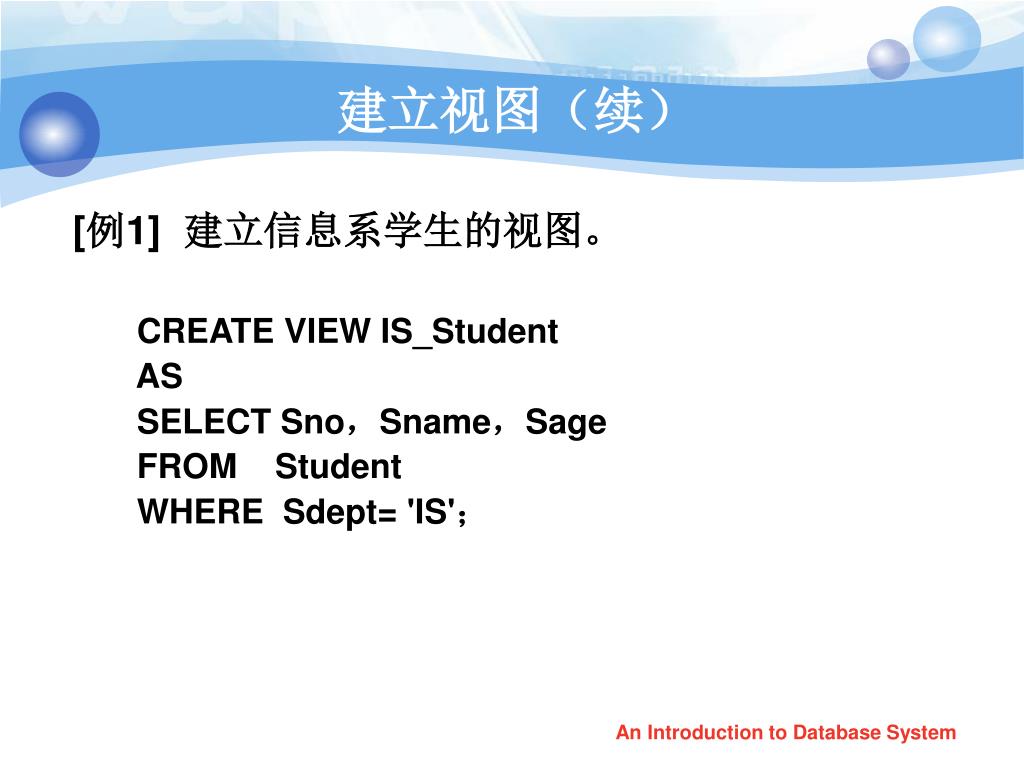 建立视图（续）

[例1]  建立信息系学生的视图。

CREATE VIEW IS_Student
AS
SELECT Sno，Sname，Sage
FROM    Student
WHERE  Sdept= 'IS'；

An Introduction to Database System